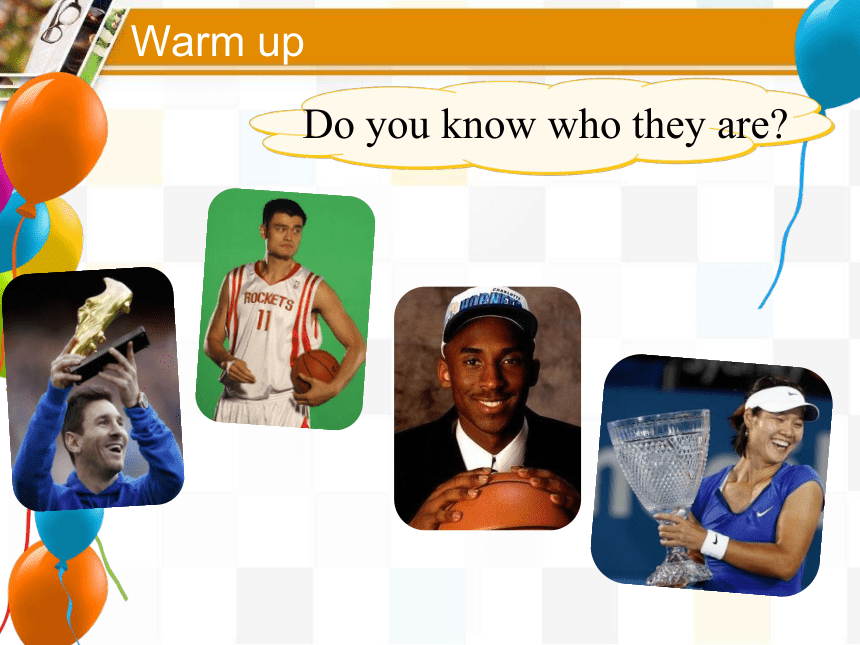 Warm up

Do you know who they are?

ROCKETS
11

HORNETS